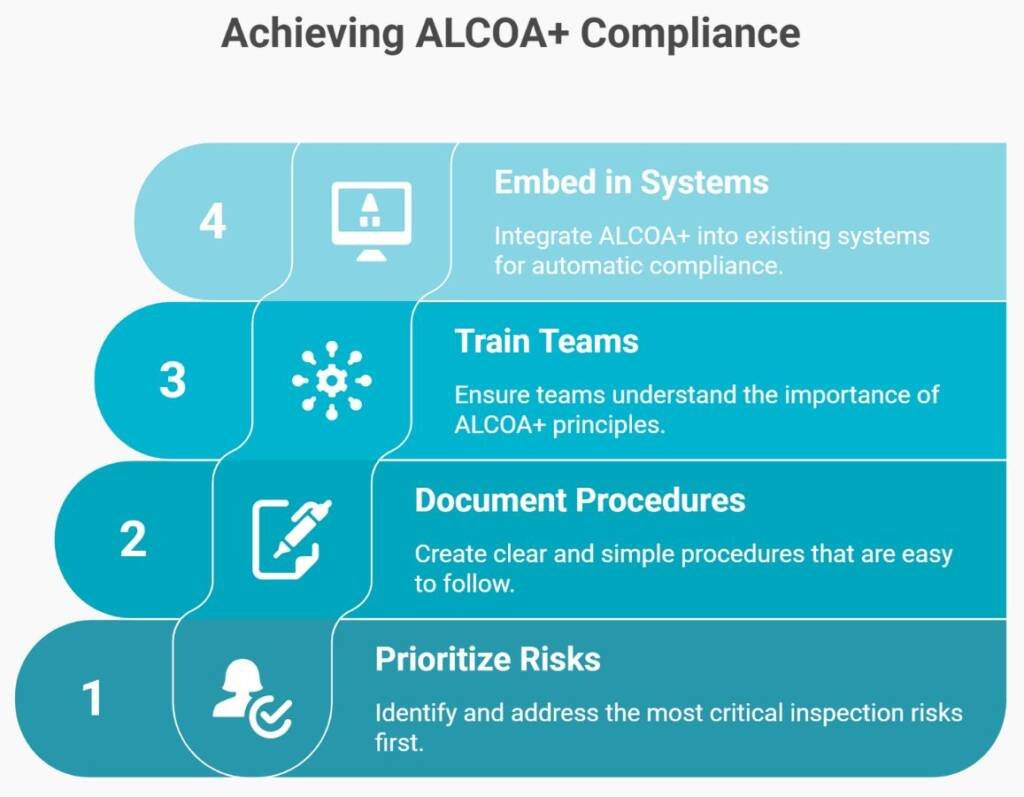 Achieving ALCOA+ Compliance

4

Embed in Systems

Integrate ALCOA+ into existing systems for automatic compliance.

3

Train Teams

Ensure teams understand the importance of ALCOA+ principles.

2

Document Procedures

Create clear and simple procedures that are easy to follow.

1

Prioritize Risks

Identify and address the most critical inspection risks first.